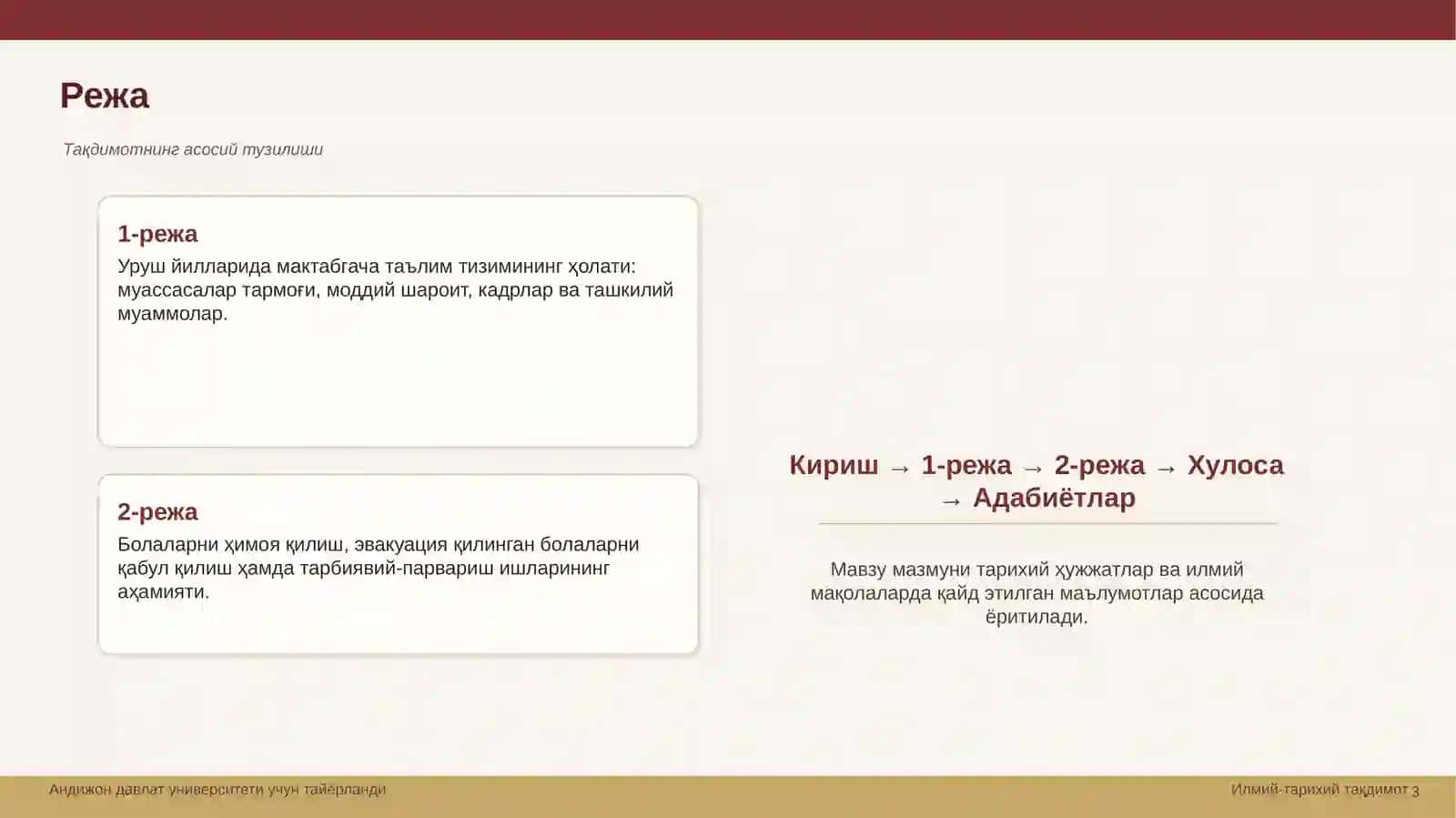 Режа

Тақдимотнинг асосий тузилиши

1-режа
Уруш йилларида мактабгача таълим тизимининг ҳолати: муассасалар тармоғи, моддий шароит, кадрлар ва ташкилий муаммолар.

2-режа
Болаларни ҳимоя қилиш, эвакуация қилинган болаларни қабул қилиш ҳамда тарбиявий-парвариш ишларининг аҳамияти.

Кириш → 1-режа → 2-режа → Хулоса → Адабиётлар

Мавзу мазмуни тарихий ҳужжатлар ва илмий мақолаларда қайд этилган маълумотлар асосида ёритилади.

Андижон давлат университети учун тайёрланди

Илмий-тарихий тақдимот 3